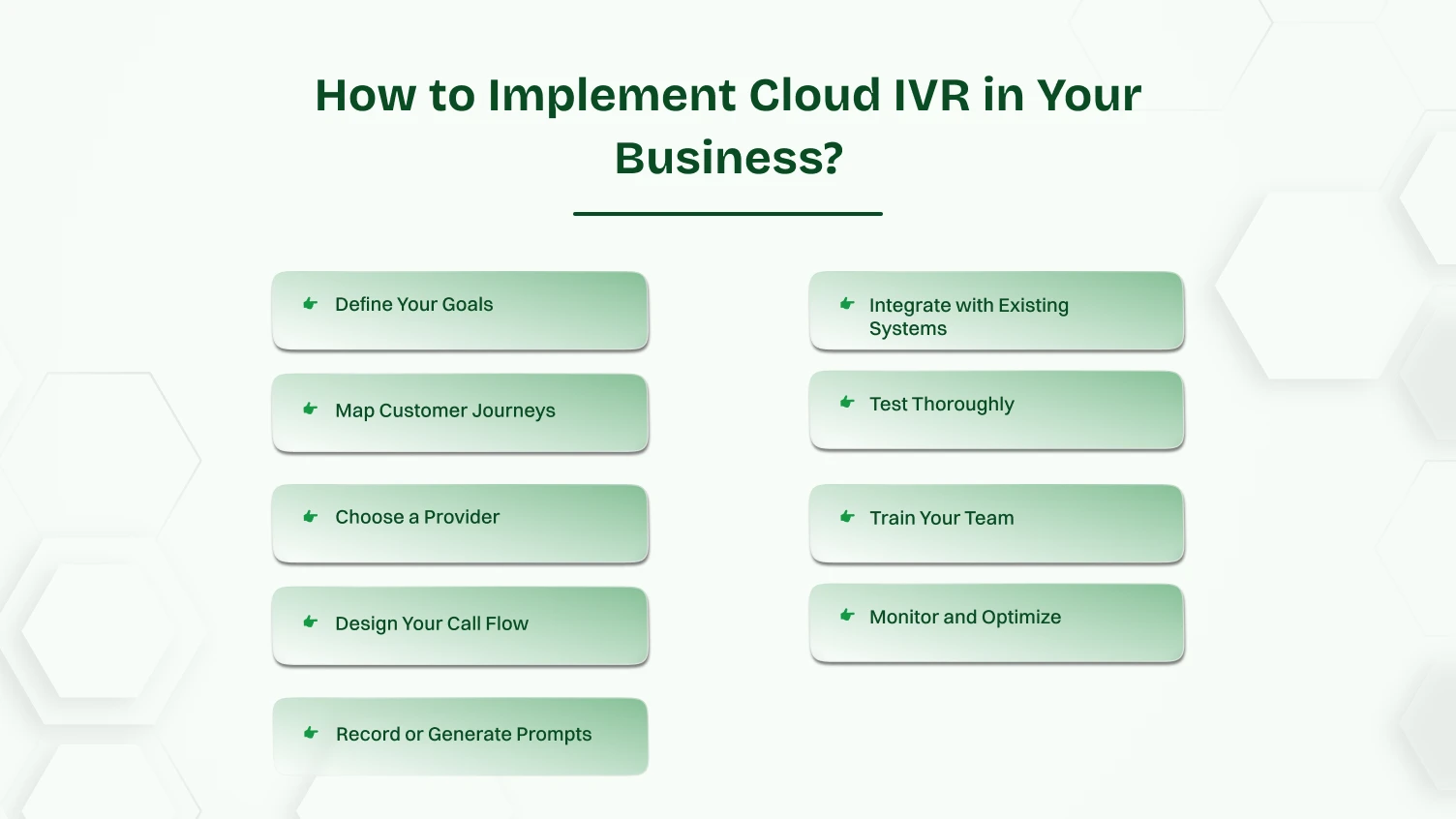 How to Implement Cloud IVR in Your Business?

Define Your Goals

Map Customer Journeys

Choose a Provider

Design Your Call Flow

Record or Generate Prompts

Integrate with Existing Systems

Test Thoroughly

Train Your Team

Monitor and Optimize